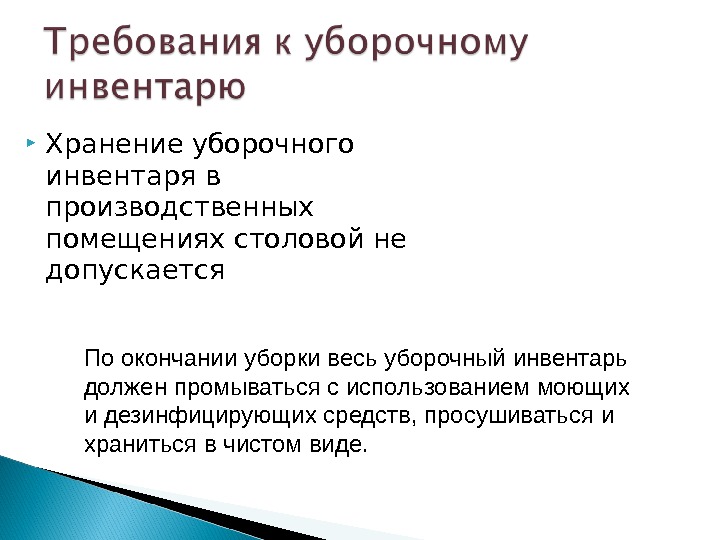 Требования к уборочному инвентарю

Хранение уборочного инвентаря в производственных помещениях столовой не допускается

По окончании уборки весь уборочный инвентарь должен промываться с использованием моющих и дезинфицирующих средств, просушиваться и храниться в чистом виде.